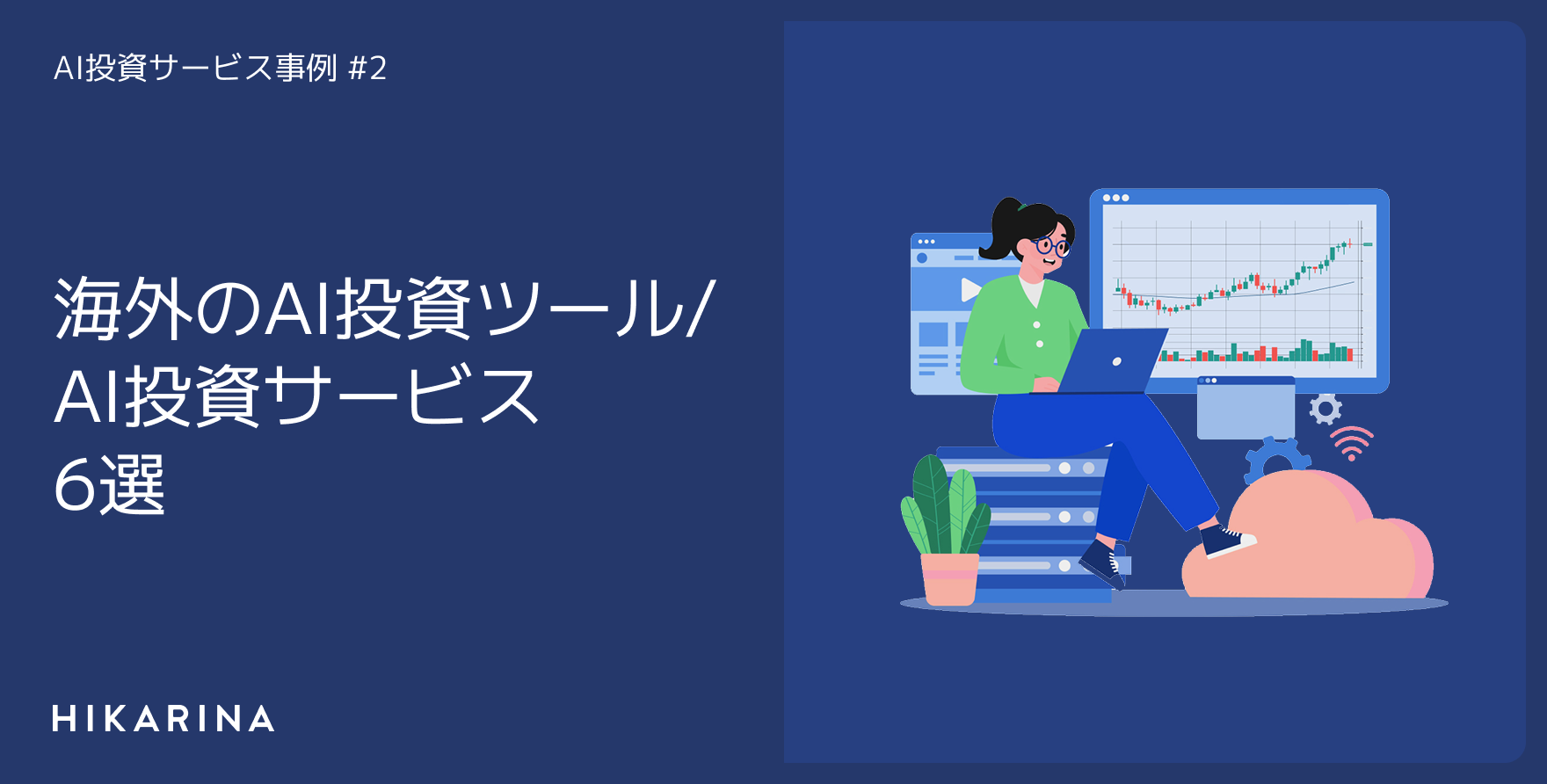 AI投資サービス事例 #2

海外のAI投資ツール/
AI投資サービス
6選

HIKARINA